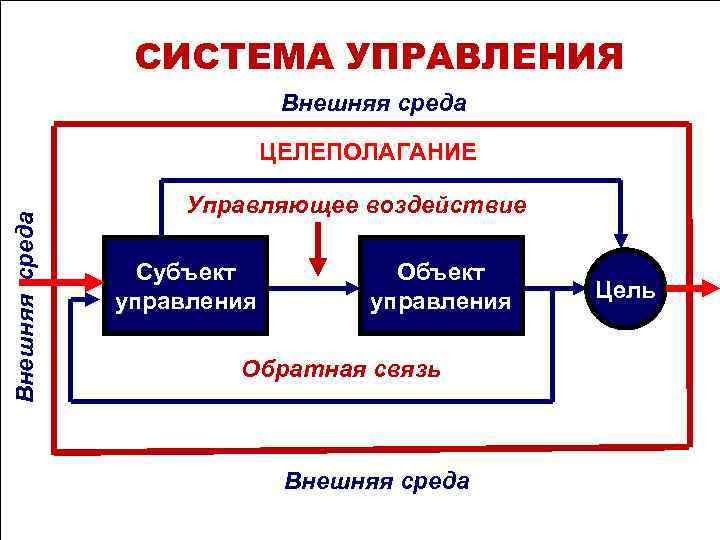 СИСТЕМА УПРАВЛЕНИЯ

Внешняя среда

ЦЕЛЕПОЛАГАНИЕ

Управляющее воздействие

Внешняя среда

Субъект управления

Объект управления

Цель

Обратная связь

Внешняя среда